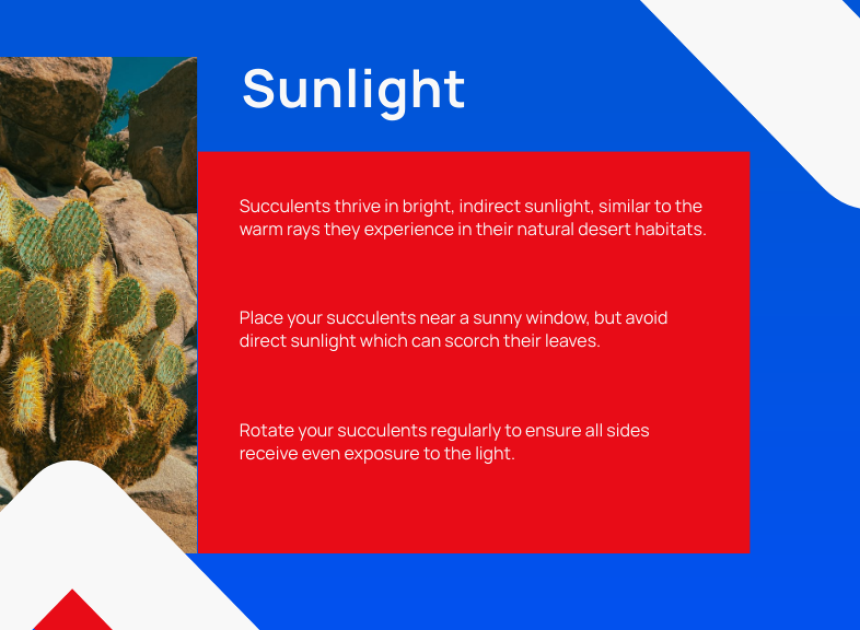 Sunlight

Succulents thrive in bright, indirect sunlight, similar to the warm rays they experience in their natural desert habitats.

Place your succulents near a sunny window, but avoid direct sunlight which can scorch their leaves.

Rotate your succulents regularly to ensure all sides receive even exposure to the light.